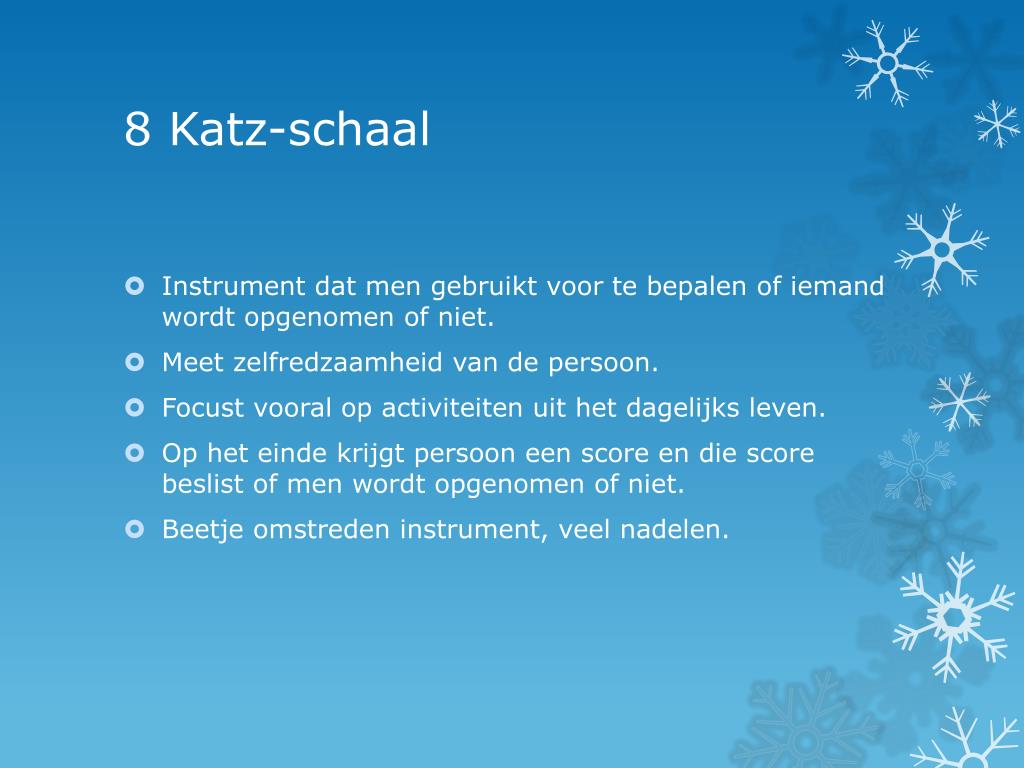 8 Katz-schaal

Instrument dat men gebruikt voor te bepalen of iemand wordt opgenomen of niet.

Meet zelfredzaamheid van de persoon.

Focust vooral op activiteiten uit het dagelijks leven.

Op het einde krijgt persoon een score en die score beslist of men wordt opgenomen of niet.

Beetje omstreden instrument, veel nadelen.